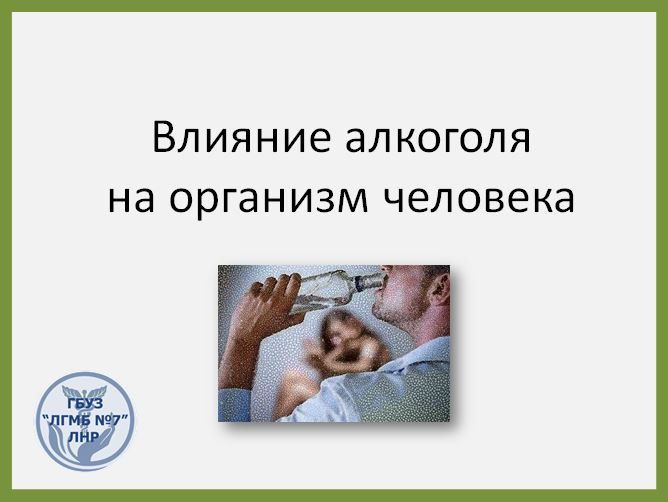 Влияние алкоголя
на организм человека

ГБУЗ
"ЛГМБ №7"
ЛНР